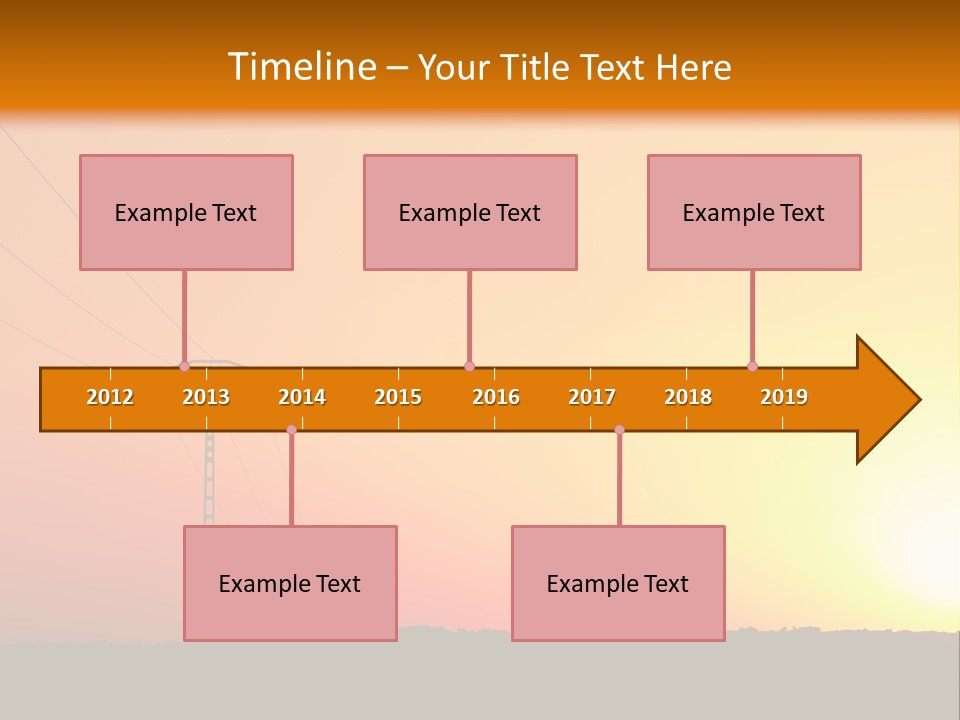 Timeline – Your Title Text Here

Example Text

Example Text

Example Text

2012 2013 2014 2015 2016 2017 2018 2019

Example Text

Example Text